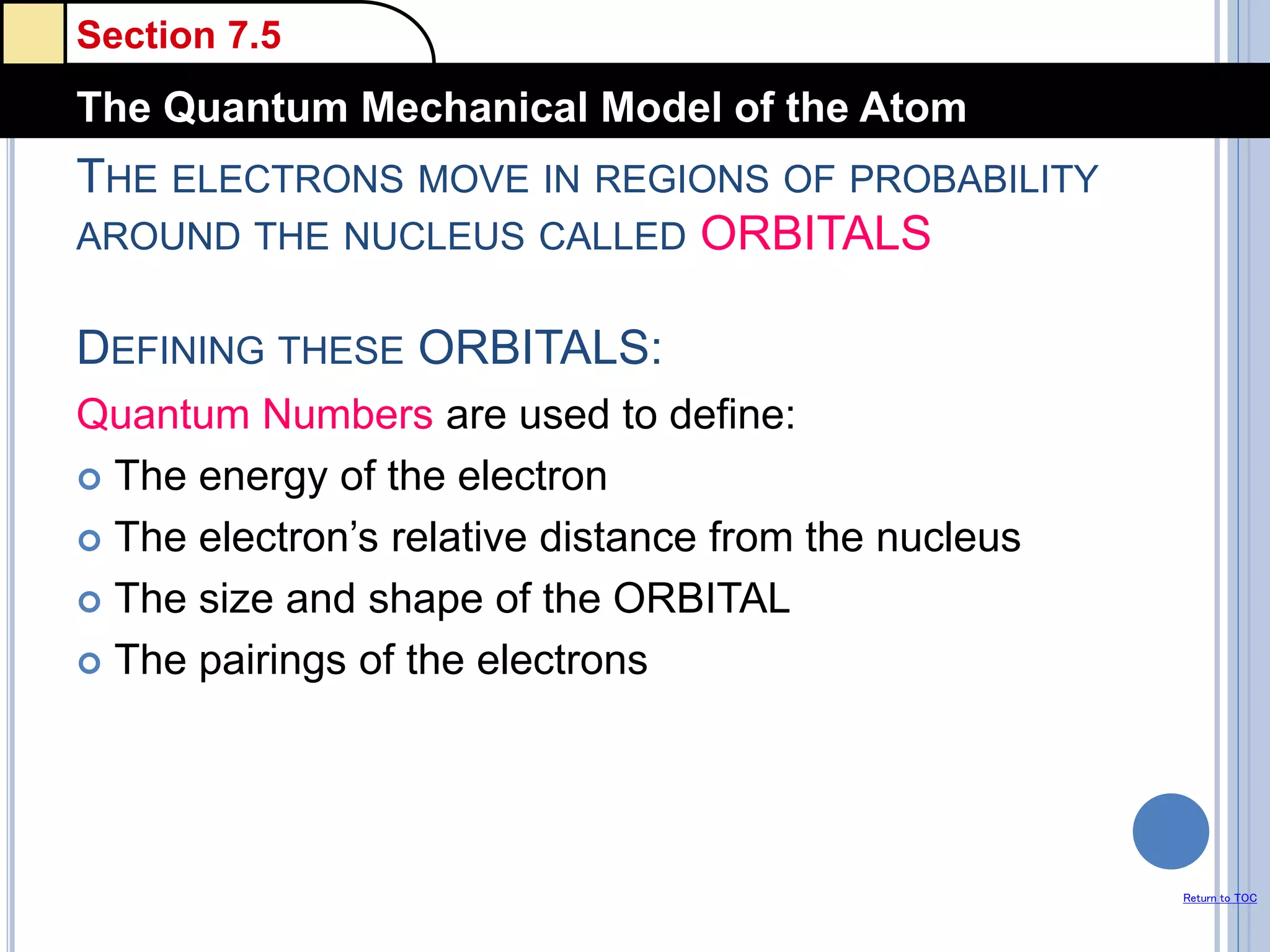 Section 7.5

The Quantum Mechanical Model of the Atom

THE ELECTRONS MOVE IN REGIONS OF PROBABILITY AROUND THE NUCLEUS CALLED ORBITALS

DEFINING THESE ORBITALS:

Quantum Numbers are used to define:

The energy of the electron

The electron’s relative distance from the nucleus

The size and shape of the ORBITAL

The pairings of the electrons

Return to TOC